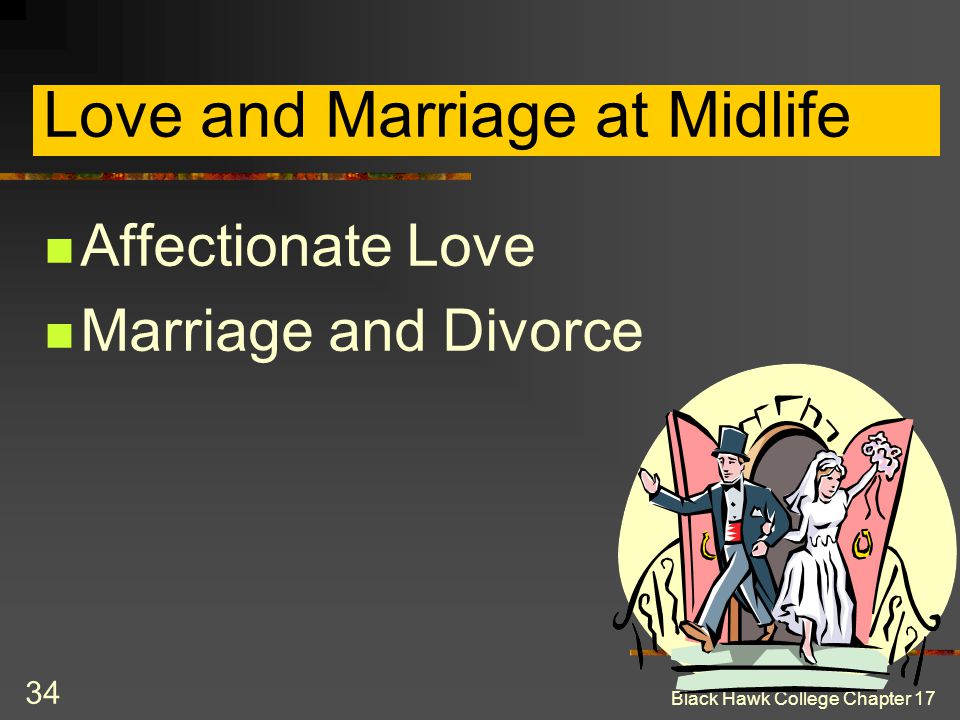 Love and Marriage at Midlife

Affectionate Love

Marriage and Divorce

34

Black Hawk College Chapter 17